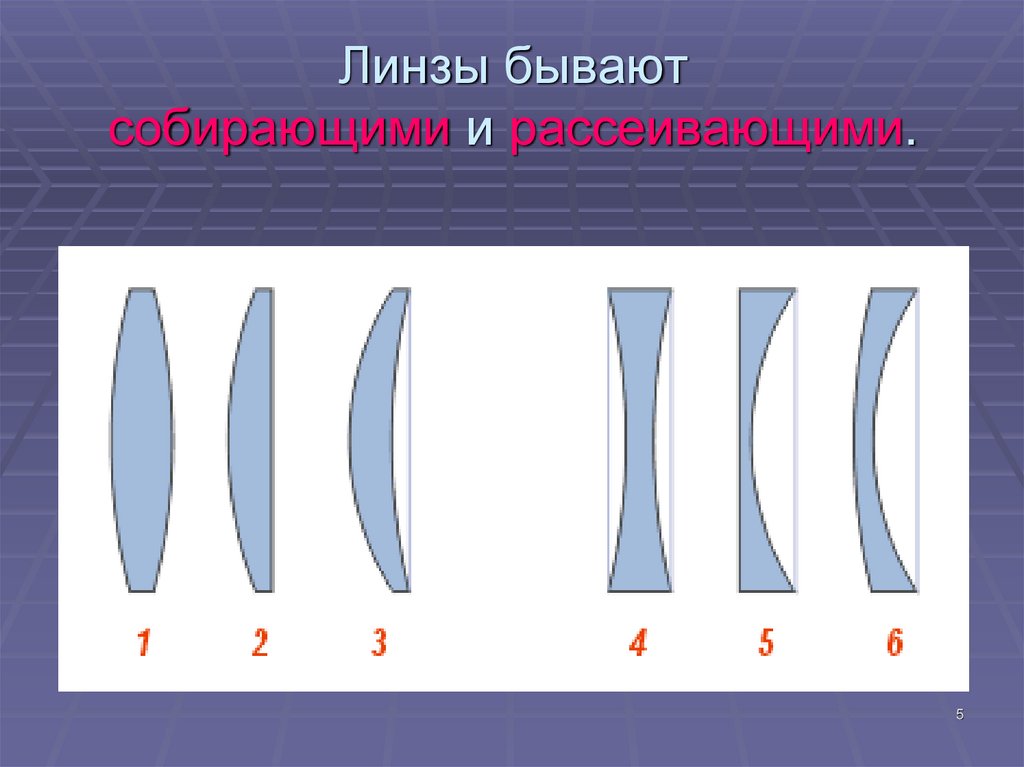 Линзы бывают собирающими и рассеивающими.

1 2 3 4 5 6

5